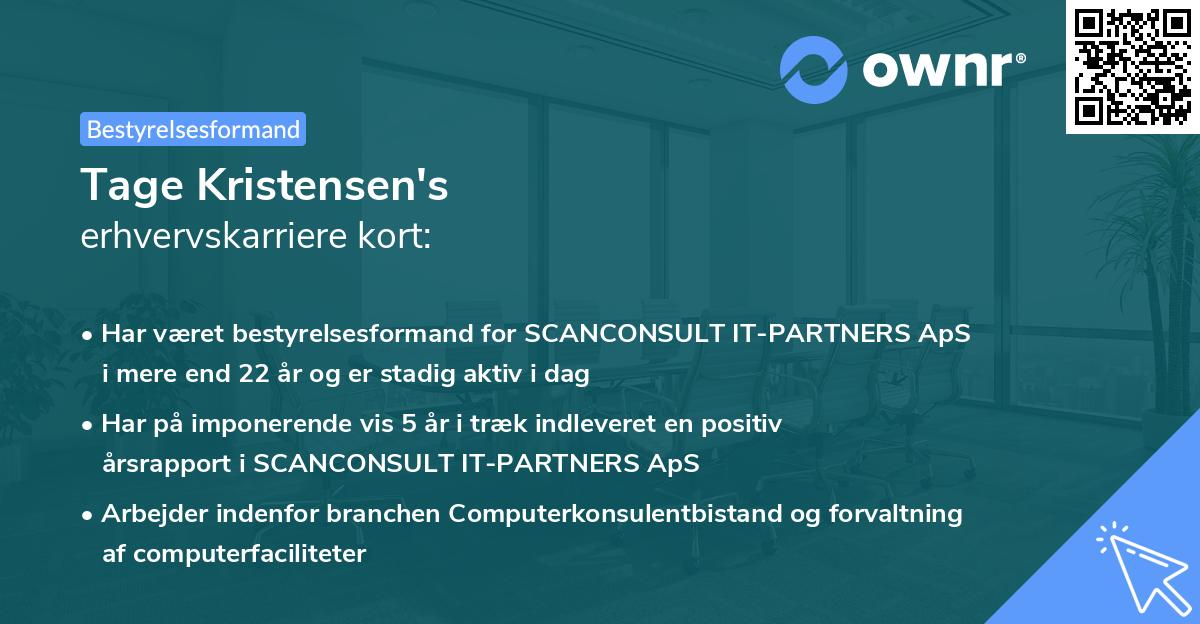 ownr®

Bestyrelsesformand

Tage Kristensen's
erhvervskarriere kort:

• Har været bestyrelsesformand for SCANCONSULT IT-PARTNERS ApS i mere end 22 år og er stadig aktiv i dag

• Har på imponerende vis 5 år i træk indleveret en positiv årsrapport i SCANCONSULT IT-PARTNERS ApS

• Arbejder indenfor branchen Computerkonsulentbistand og forvaltning af computerfaciliteter